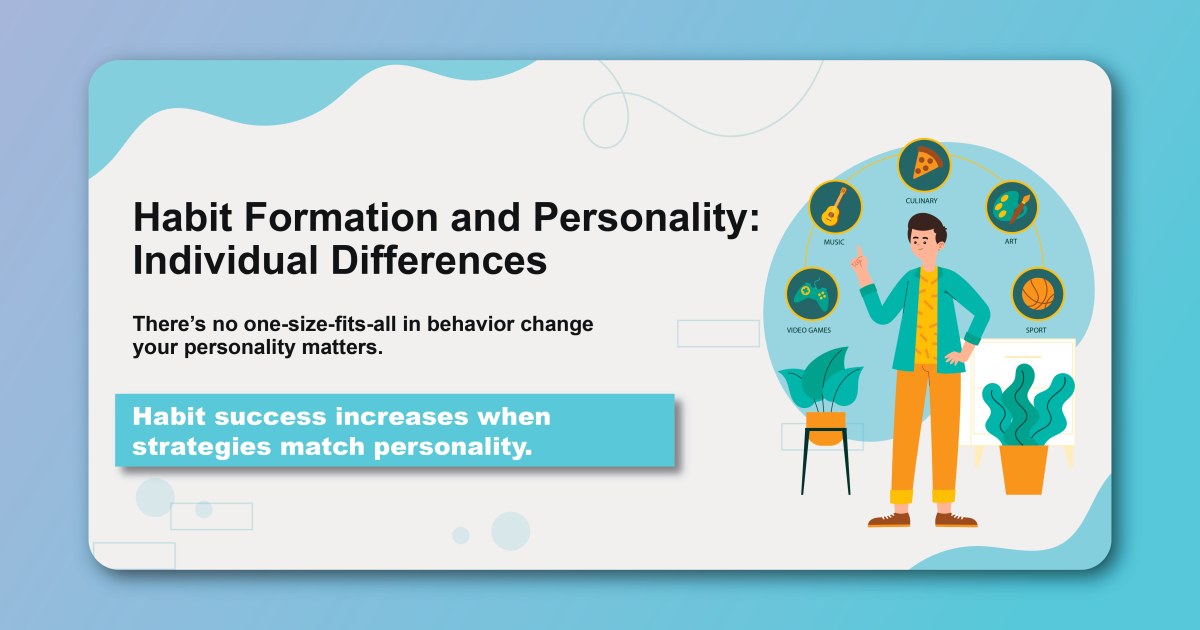 Habit Formation and Personality: Individual Differences

There's no one-size-fits-all in behavior change your personality matters.

Habit success increases when strategies match personality.

CULINARY

MUSIC

ART

VIDEO GAMES

SPORT